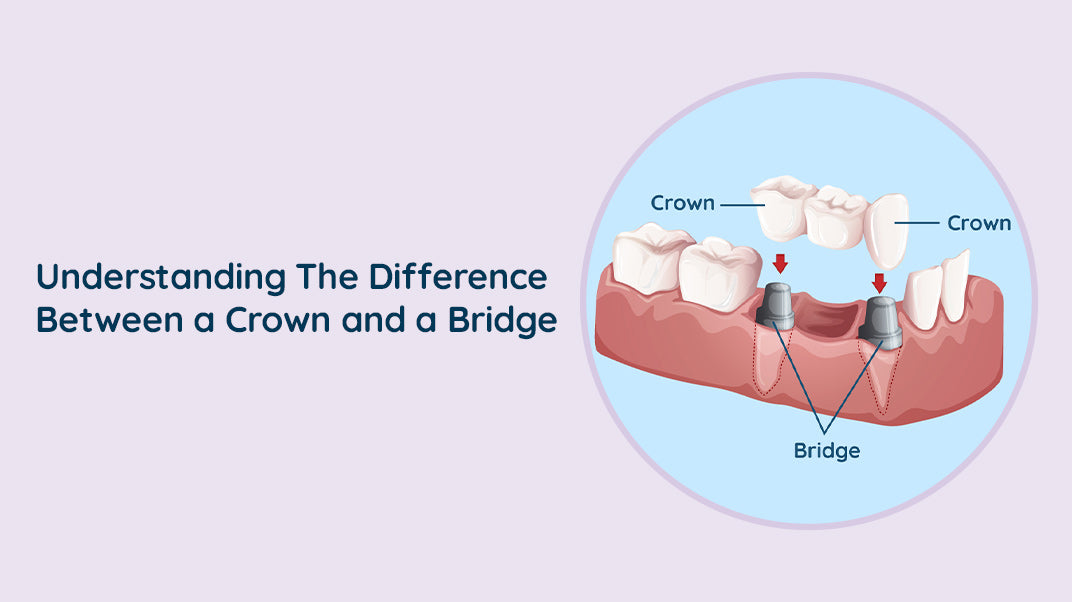 Understanding The Difference Between a Crown and a Bridge

Crown
Crown
Bridge